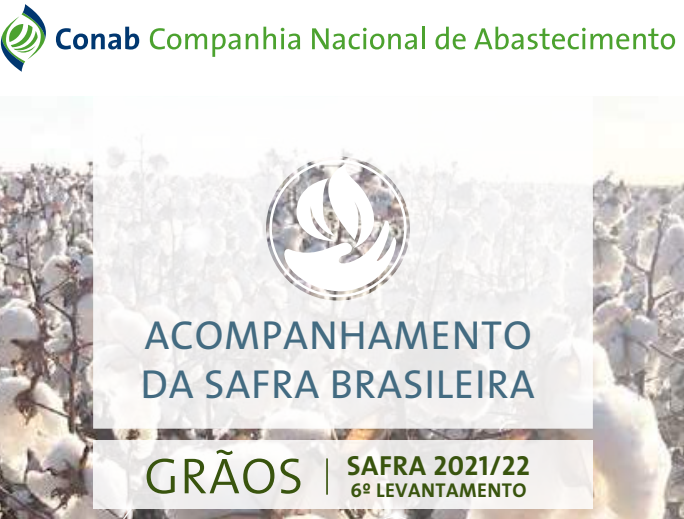 Conab Companhia Nacional de Abastecimento

ACOMPANHAMENTO DA SAFRA BRASILEIRA

GRÃOS | SAFRA 2021/22
6º LEVANTAMENTO